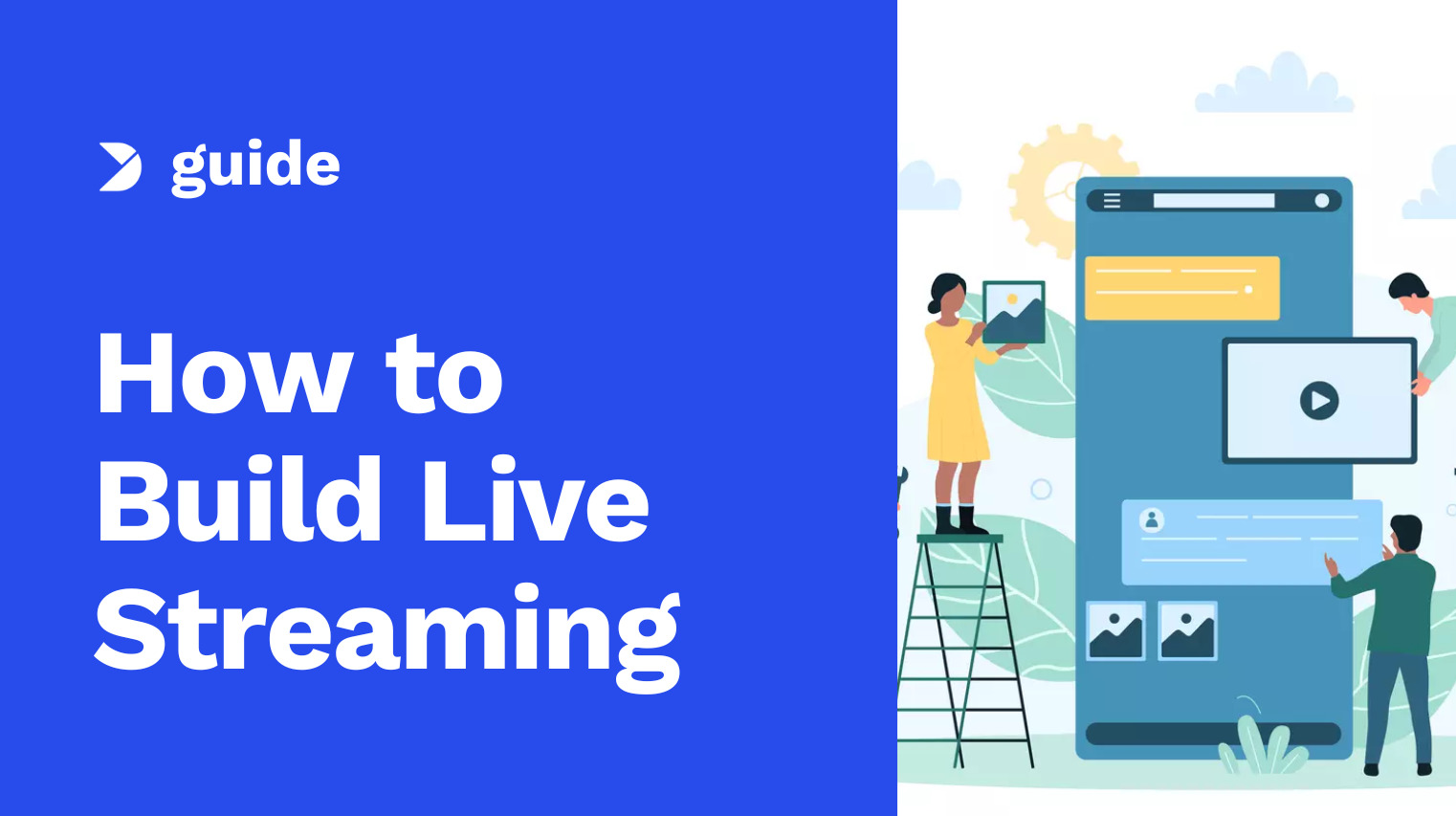 guide

How to Build Live Streaming